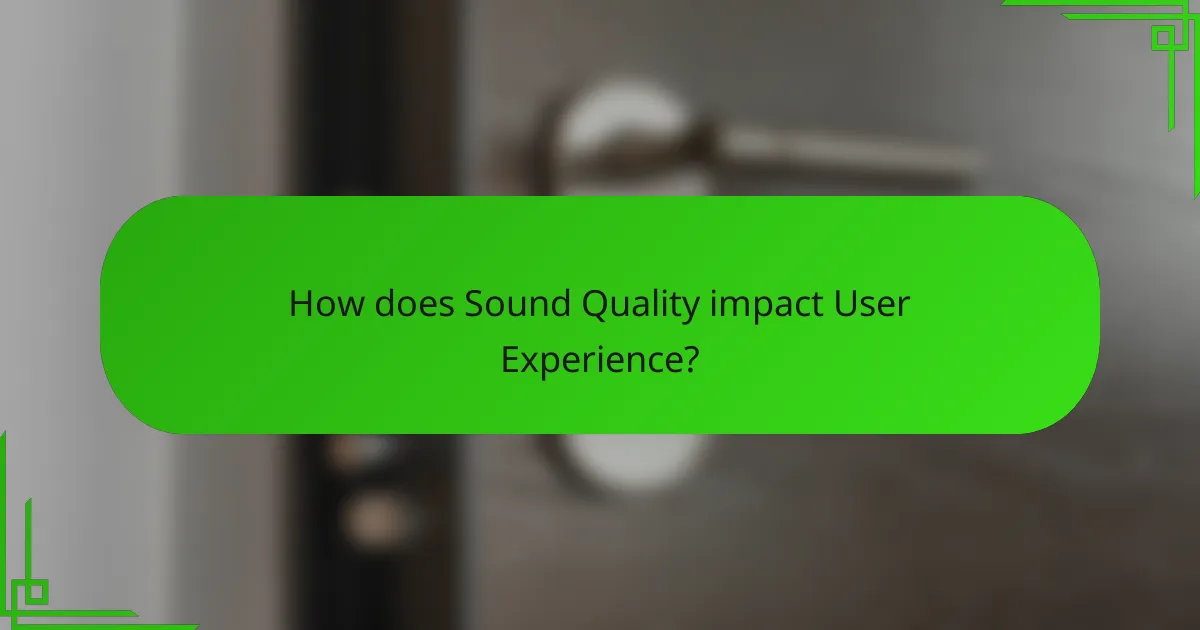 How does Sound Quality impact User Experience?